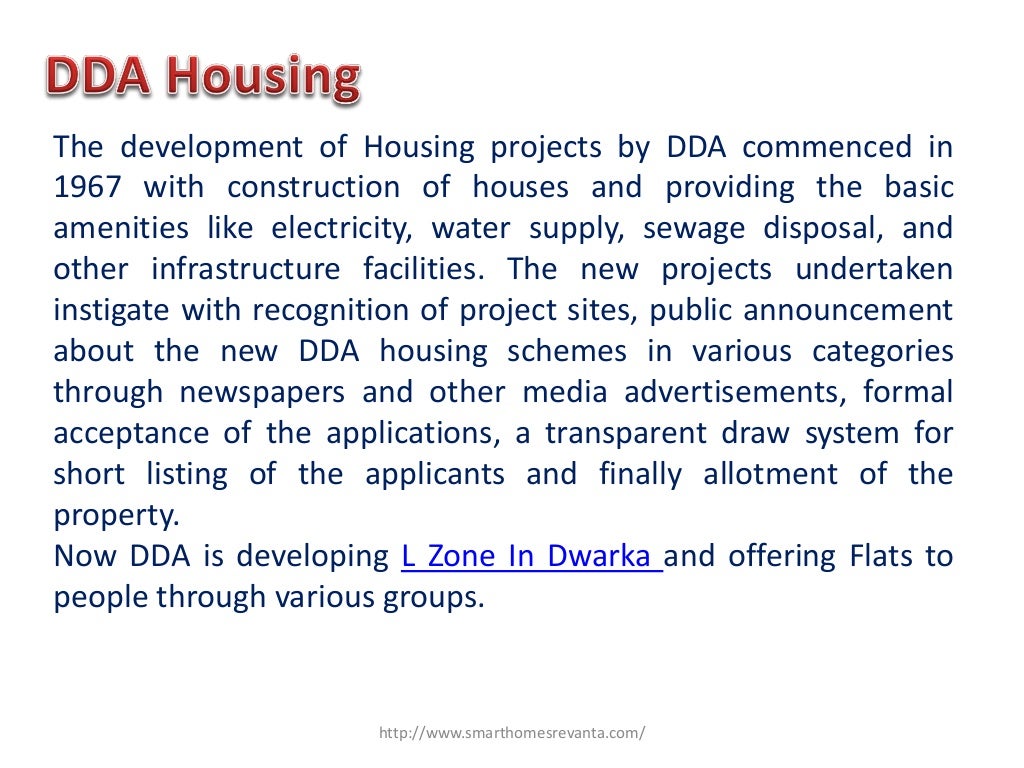 DDA Housing

The development of Housing projects by DDA commenced in 1967 with construction of houses and providing the basic amenities like electricity, water supply, sewage disposal, and other infrastructure facilities. The new projects undertaken instigate with recognition of project sites, public announcement about the new DDA housing schemes in various categories through newspapers and other media advertisements, formal acceptance of the applications, a transparent draw system for short listing of the applicants and finally allotment of the property.
Now DDA is developing L Zone In Dwarka and offering Flats to people through various groups.

http://www.smarthomesrevanta.com/